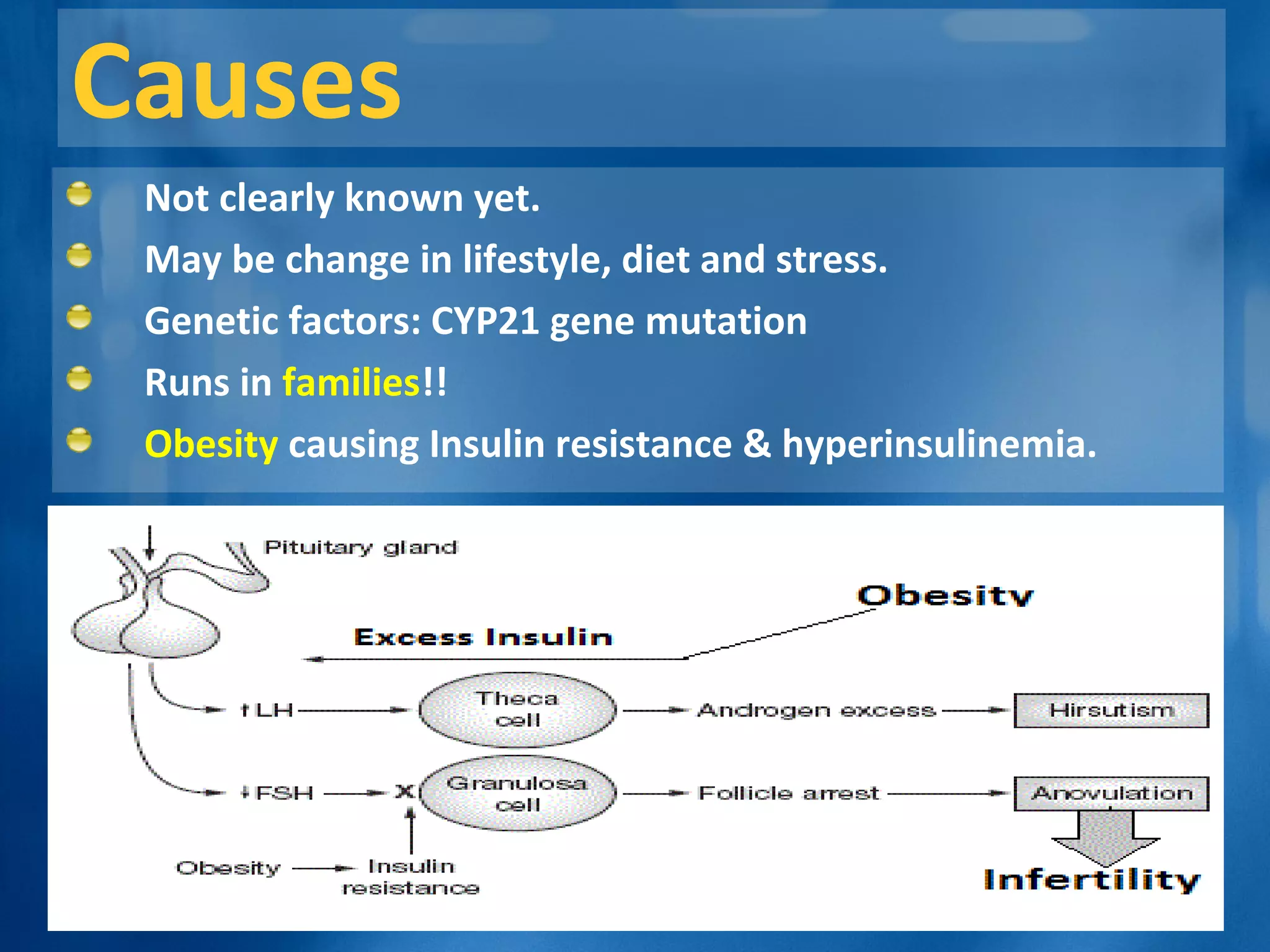 Causes

Not clearly known yet.

May be change in lifestyle, diet and stress.

Genetic factors: CYP21 gene mutation

Runs in families!!

Obesity causing Insulin resistance & hyperinsulinemia.

Pituitary gland

Obesity

Excess Insulin

↑LH

Theca cell

Androgen excess

Hirsutism

↓FSH

X

Granulosa cell

Follicle arrest

Anovulation

Obesity

Insulin resistance

Infertility